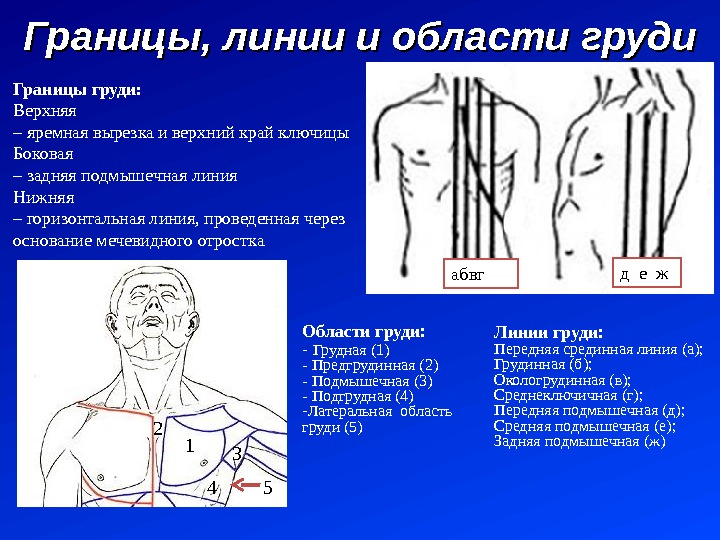 Границы, линии и области груди

Границы груди:
Верхняя
– яремная вырезка и верхний край ключицы
Боковая
– задняя подмышечная линия
Нижняя
– горизонтальная линия, проведенная через основание мечевидного отростка

абвг

д е ж

2
1
3
4
5

Области груди:
- Грудная (1)
- Предгрудинная (2)
- Подмышечная (3)
- Подгрудная (4)
-Латеральная область груди (5)

Линии груди:
Передняя срединная линия (а);
Грудинная (б);
Окологрудинная (в);
Среднеключичная (г);
Передняя подмышечная (д);
Средняя подмышечная (е);
Задняя подмышечная (ж)